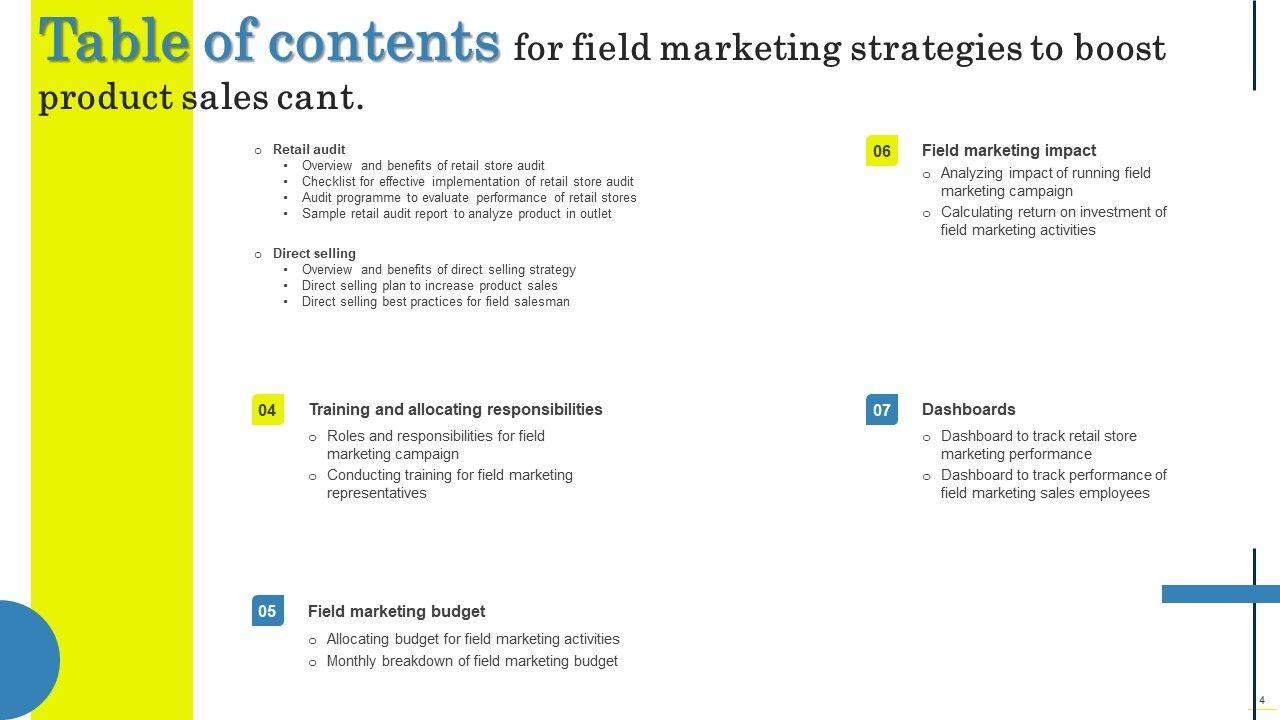 Table of contents for field marketing strategies to boost product sales cant.

○ Retail audit
• Overview and benefits of retail store audit
• Checklist for effective implementation of retail store audit
• Audit programme to evaluate performance of retail stores
• Sample retail audit report to analyze product in outlet

○ Direct selling
• Overview and benefits of direct selling strategy
• Direct selling plan to increase product sales
• Direct selling best practices for field salesman

04 Training and allocating responsibilities
○ Roles and responsibilities for field marketing campaign
○ Conducting training for field marketing representatives

05 Field marketing budget
○ Allocating budget for field marketing activities
○ Monthly breakdown of field marketing budget

06 Field marketing impact
○ Analyzing impact of running field marketing campaign
○ Calculating return on investment of field marketing activities

07 Dashboards
○ Dashboard to track retail store marketing performance
○ Dashboard to track performance of field marketing sales employees

4